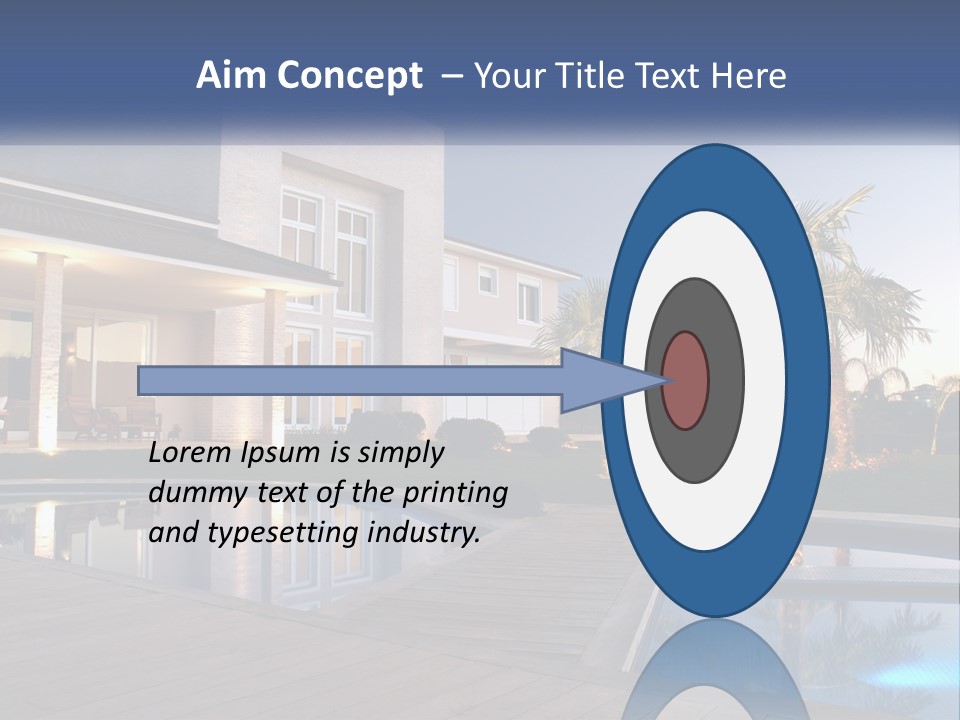 Aim Concept – Your Title Text Here

Lorem Ipsum is simply dummy text of the printing and typesetting industry.